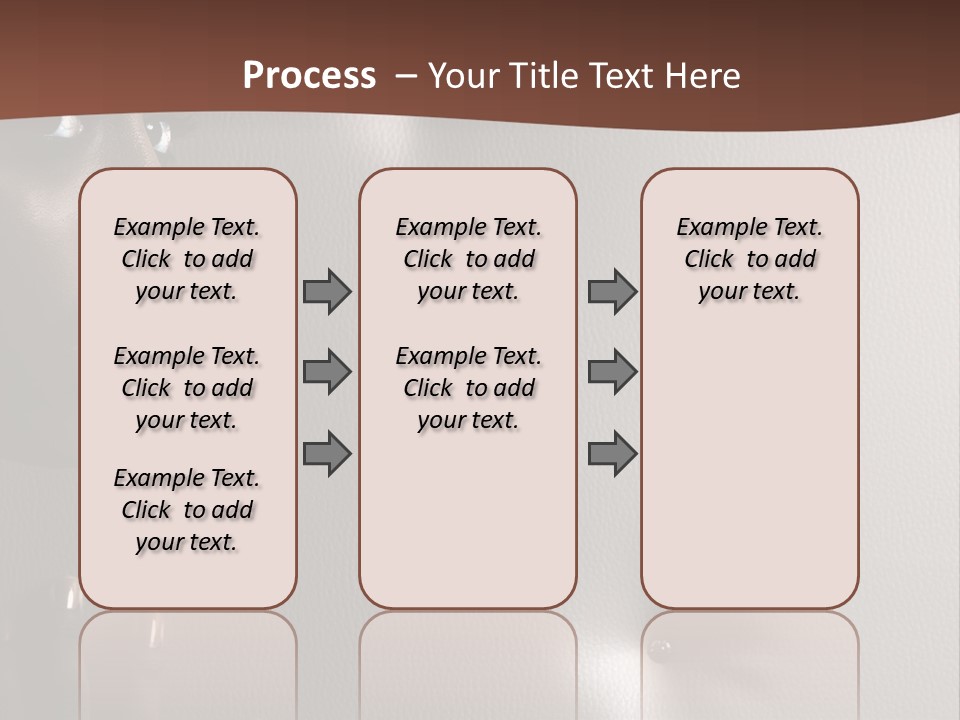 Process – Your Title Text Here

Example Text. Click to add your text.

Example Text. Click to add your text.

Example Text. Click to add your text.

Example Text. Click to add your text.

Example Text. Click to add your text.

Example Text. Click to add your text.